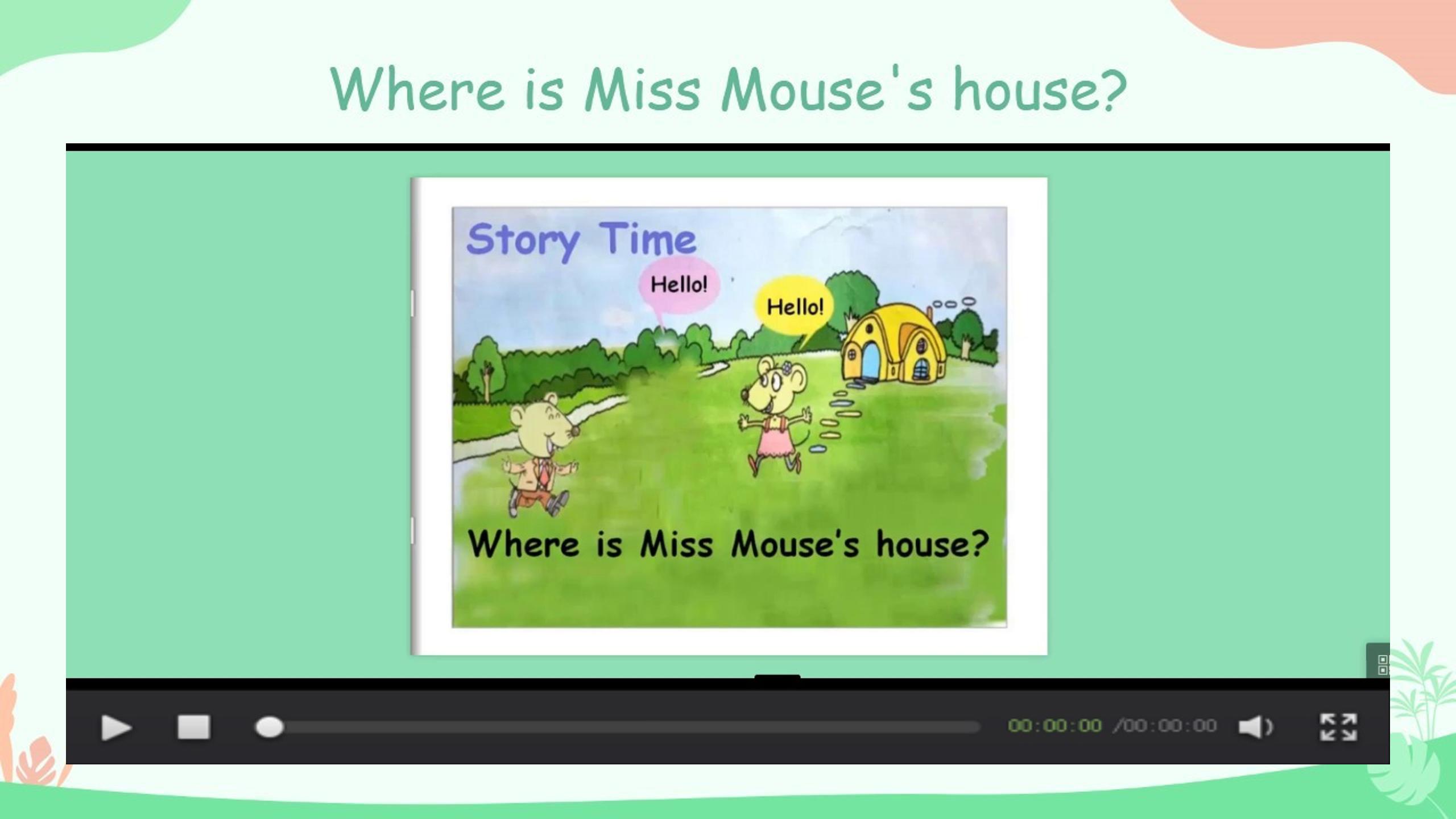 Where is Miss Mouse's house?

Story Time

Hello!

Hello!

Where is Miss Mouse's house?

00:00:00 /00:00:00